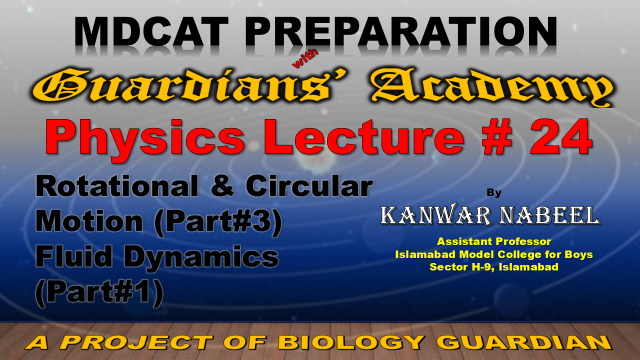 MDCAT PREPARATION
with
Guardians' Academy
Physics Lecture # 24

Rotational & Circular Motion (Part#3)
Fluid Dynamics (Part#1)

By
KANWAR NABEEL
Assistant Professor
Islamabad Model College for Boys
Sector H-9, Islamabad

A PROJECT OF BIOLOGY GUARDIAN